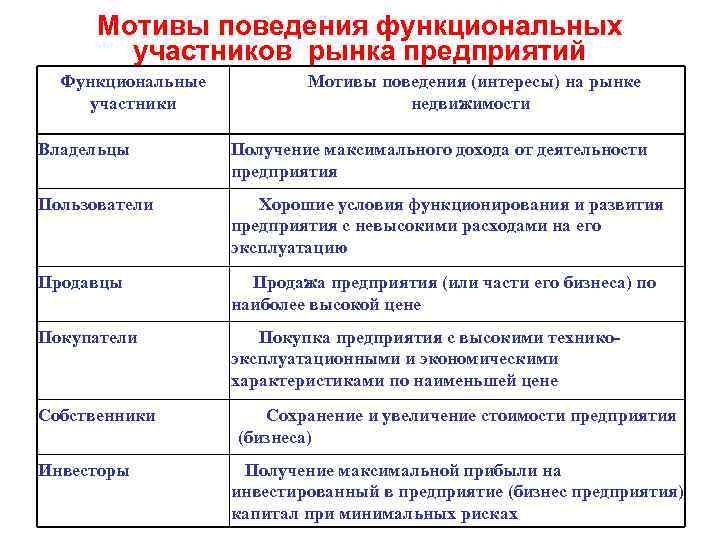 Мотивы поведения функциональных участников рынка предприятий

| Функциональные участники | Мотивы поведения (интересы) на рынке недвижимости |
|---|---|
| Владельцы | Получение максимального дохода от деятельности предприятия |
| Пользователи | Хорошие условия функционирования и развития предприятия с невысокими расходами на его эксплуатацию |
| Продавцы | Продажа предприятия (или части его бизнеса) по наиболее высокой цене |
| Покупатели | Покупка предприятия с высокими технико-эксплуатационными и экономическими характеристиками по наименьшей цене |
| Собственники | Сохранение и увеличение стоимости предприятия (бизнеса) |
| Инвесторы | Получение максимальной прибыли на инвестированный в предприятие (бизнес предприятия) капитал при минимальных рисках |